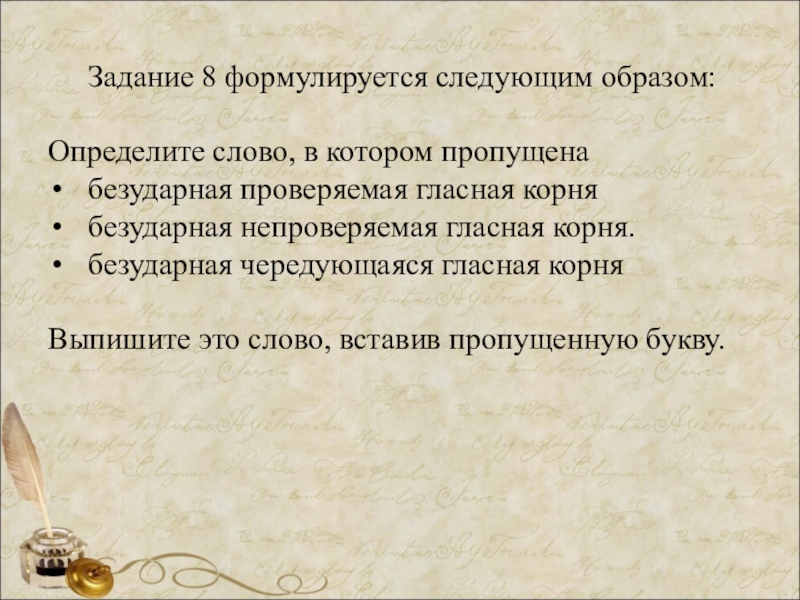 Задание 8 формулируется следующим образом:

Определите слово, в котором пропущена
• безударная проверяемая гласная корня
• безударная непроверяемая гласная корня.
• безударная чередующаяся гласная корня

Выпишите это слово, вставив пропущенную букву.